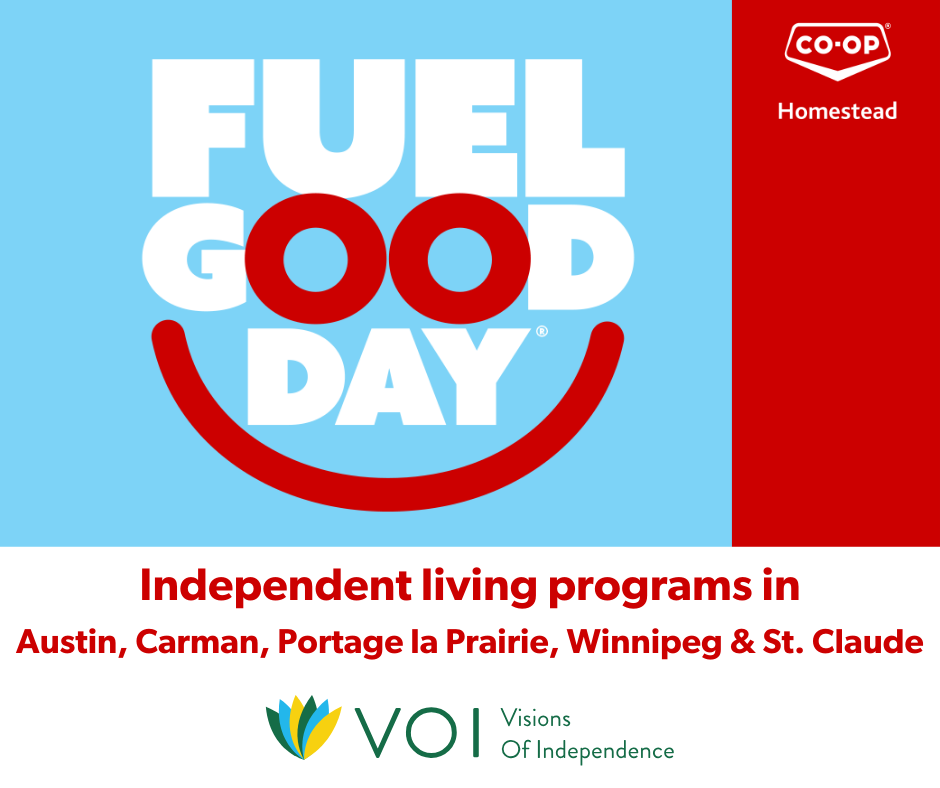 FUEL GOOD DAY®

CO-OP®
Homestead

Independent living programs in
Austin, Carman, Portage la Prairie, Winnipeg & St. Claude

VOI Visions Of Independence